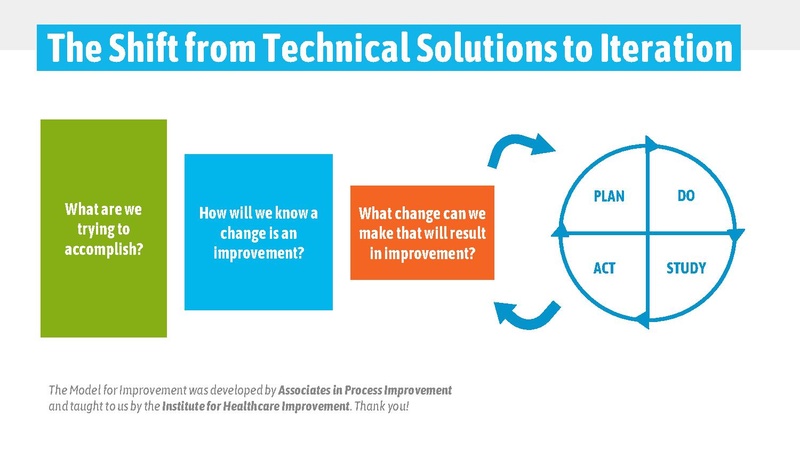 The Shift from Technical Solutions to Iteration

What are we trying to accomplish?

How will we know a change is an improvement?

What change can we make that will result in improvement?

PLAN

DO

ACT

STUDY

The Model for Improvement was developed by Associates in Process Improvement and taught to us by the Institute for Healthcare Improvement. Thank you!